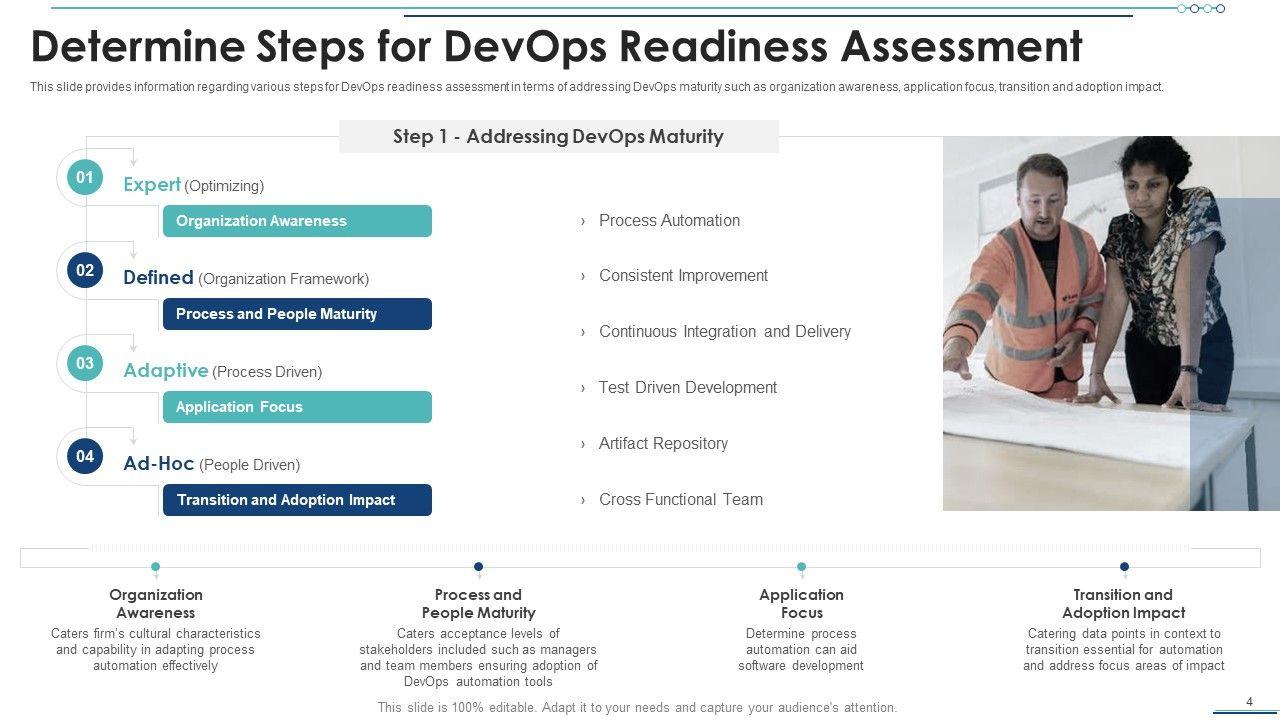 Determine Steps for DevOps Readiness Assessment

This slide provides information regarding various steps for DevOps readiness assessment in terms of addressing DevOps maturity such as organization awareness, application focus, transition and adoption impact.

Step 1 - Addressing DevOps Maturity

01 Expert (Optimizing)
Organization Awareness

02 Defined (Organization Framework)
Process and People Maturity

03 Adaptive (Process Driven)
Application Focus

04 Ad-Hoc (People Driven)
Transition and Adoption Impact

› Process Automation
› Consistent Improvement
› Continuous Integration and Delivery
› Test Driven Development
› Artifact Repository
› Cross Functional Team

Organization Awareness
Caters firm's cultural characteristics and capability in adapting process automation effectively

Process and People Maturity
Caters acceptance levels of stakeholders included such as managers and team members ensuring adoption of DevOps automation tools

Application Focus
Determine process automation can aid software development

Transition and Adoption Impact
Catering data points in context to transition essential for automation and address focus areas of impact

This slide is 100% editable. Adapt it to your needs and capture your audience's attention.

4